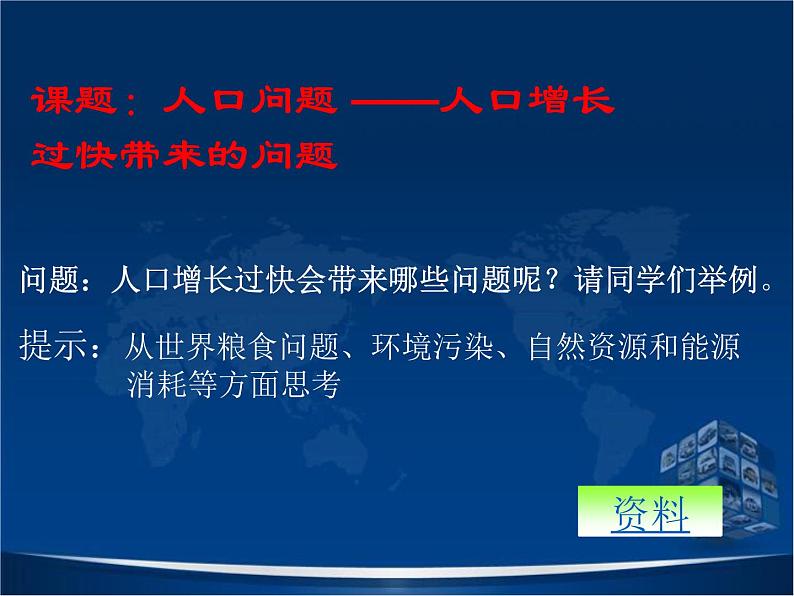 课题：人口问题 ——人口增长过快带来的问题

问题：人口增长过快会带来哪些问题呢？请同学们举例。

提示：从世界粮食问题、环境污染、自然资源和能源消耗等方面思考

资料